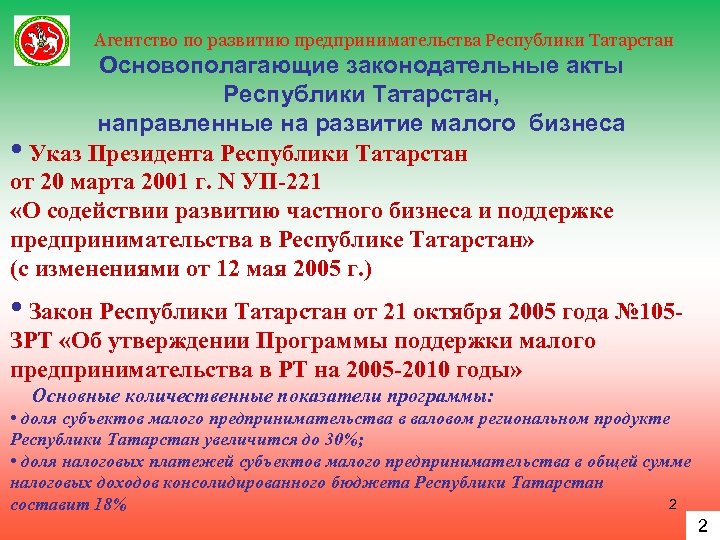 Агентство по развитию предпринимательства Республики Татарстан

Основополагающие законодательные акты Республики Татарстан, направленные на развитие малого бизнеса

• Указ Президента Республики Татарстан от 20 марта 2001 г. N УП-221 «О содействии развитию частного бизнеса и поддержке предпринимательства в Республике Татарстан» (с изменениями от 12 мая 2005 г.)

• Закон Республики Татарстан от 21 октября 2005 года №105-ЗРТ «Об утверждении Программы поддержки малого предпринимательства в РТ на 2005-2010 годы»

Основные количественные показатели программы:

• доля субъектов малого предпринимательства в валовом региональном продукте Республики Татарстан увеличится до 30%;

• доля налоговых платежей субъектов малого предпринимательства в общей сумме налоговых доходов консолидированного бюджета Республики Татарстан составит 18%

2

2